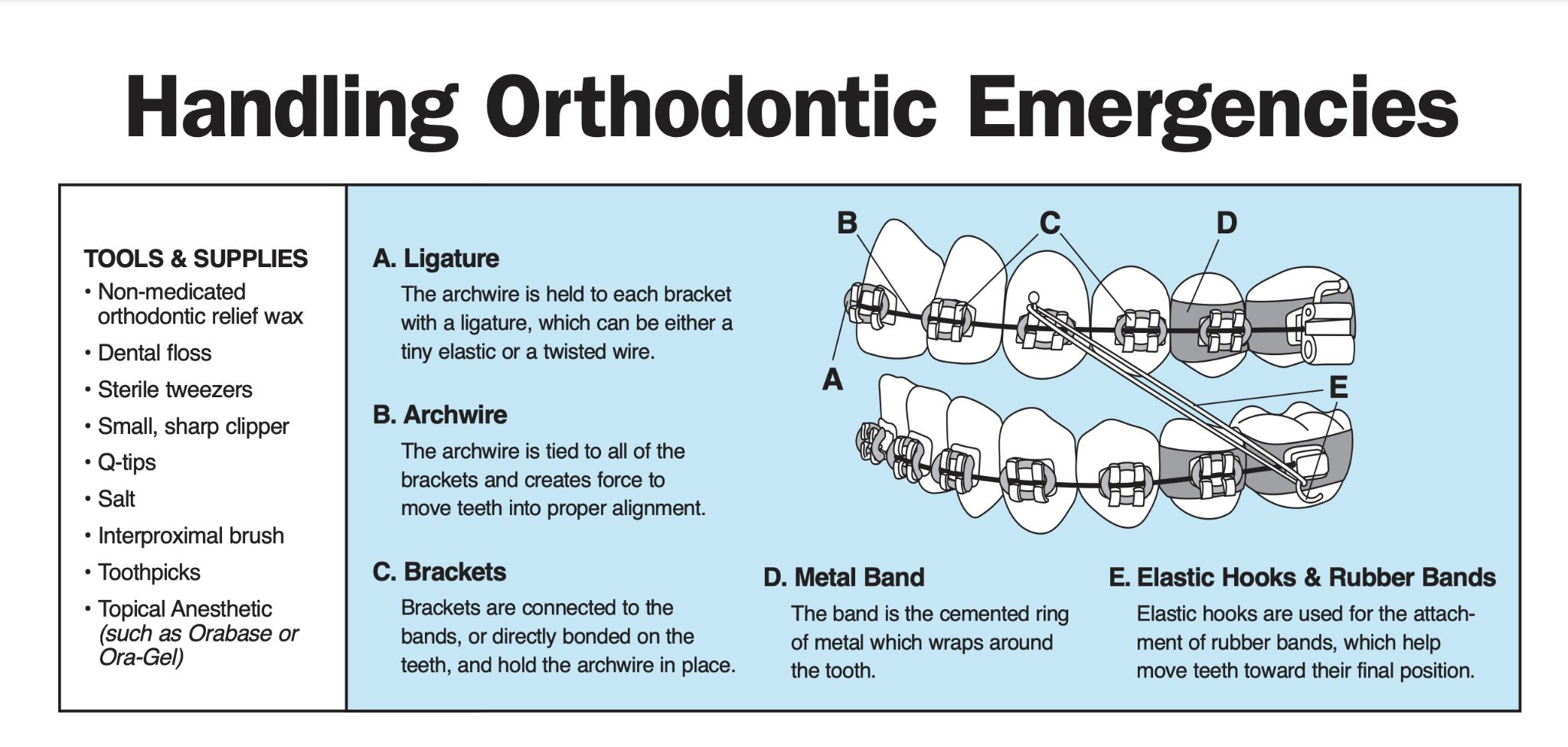 Handling Orthodontic Emergencies

TOOLS & SUPPLIES
• Non-medicated orthodontic relief wax
• Dental floss
• Sterile tweezers
• Small, sharp clipper
• Q-tips
• Salt
• Interproximal brush
• Toothpicks
• Topical Anesthetic (such as Orabase or Ora-Gel)

A. Ligature
The archwire is held to each bracket with a ligature, which can be either a tiny elastic or a twisted wire.

B. Archwire
The archwire is tied to all of the brackets and creates force to move teeth into proper alignment.

C. Brackets
Brackets are connected to the bands, or directly bonded on the teeth, and hold the archwire in place.

B C D A E

D. Metal Band
The band is the cemented ring of metal which wraps around the tooth.

E. Elastic Hooks & Rubber Bands
Elastic hooks are used for the attachment of rubber bands, which help move teeth toward their final position.